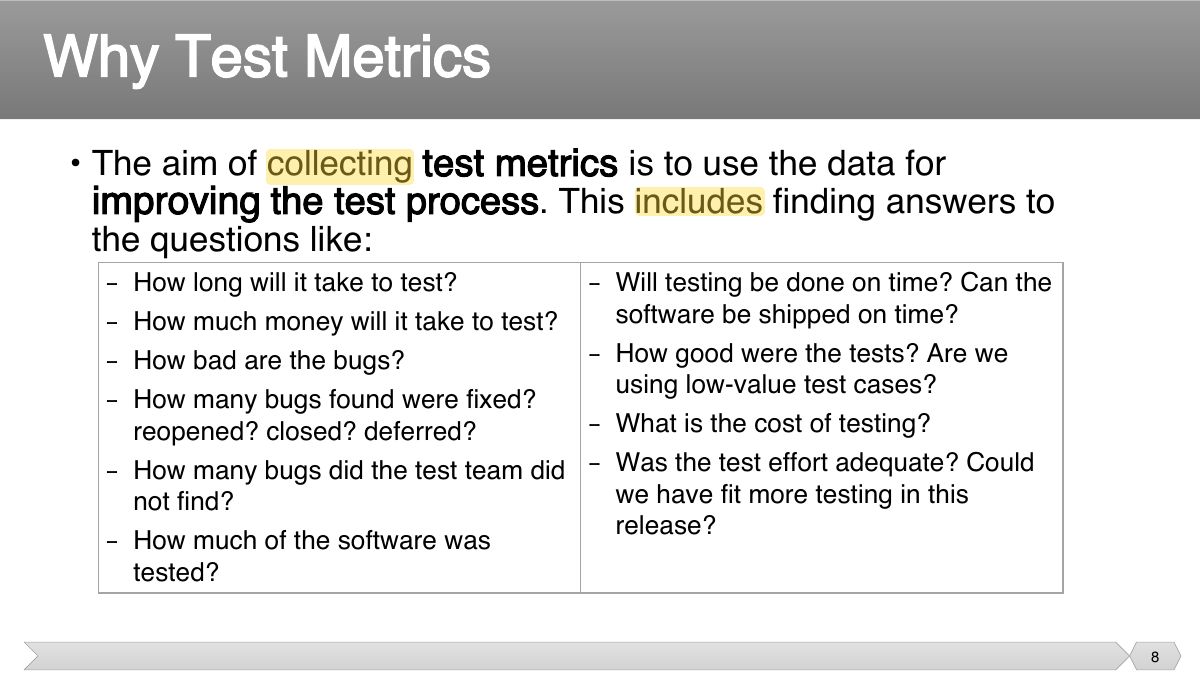 Why Test Metrics

• The aim of collecting test metrics is to use the data for improving the test process. This includes finding answers to the questions like:

- How long will it take to test?
- How much money will it take to test?
- How bad are the bugs?
- How many bugs found were fixed? reopened? closed? deferred?
- How many bugs did the test team did not find?
- How much of the software was tested?

- Will testing be done on time? Can the software be shipped on time?
- How good were the tests? Are we using low-value test cases?
- What is the cost of testing?
- Was the test effort adequate? Could we have fit more testing in this release?

8